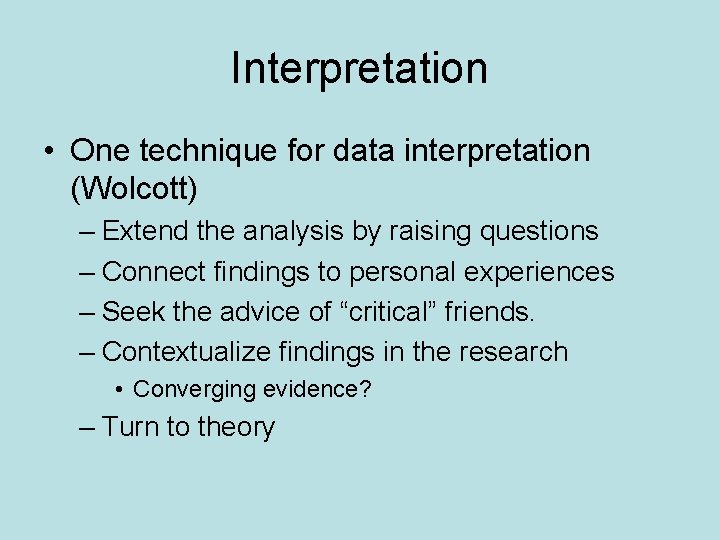 Interpretation

• One technique for data interpretation (Wolcott)
– Extend the analysis by raising questions
– Connect findings to personal experiences
– Seek the advice of “critical” friends.
– Contextualize findings in the research
• Converging evidence?
– Turn to theory